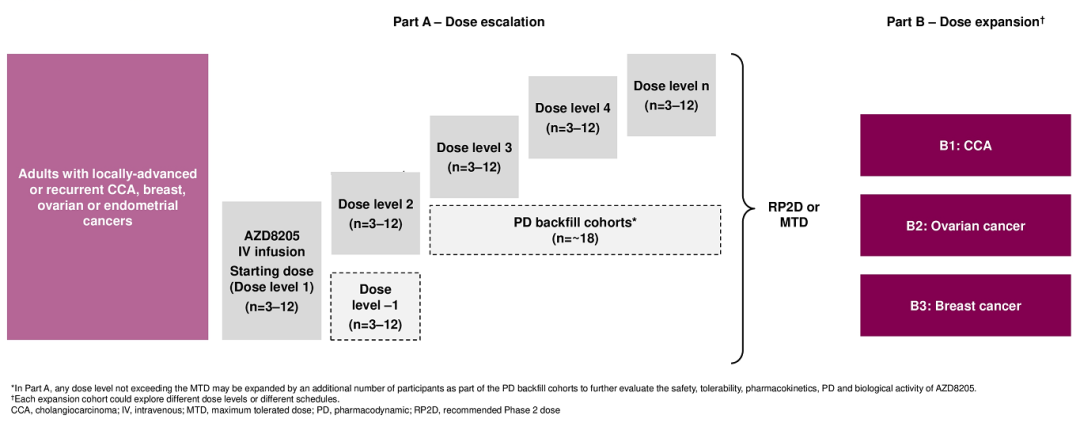 Part A – Dose escalation

Part B – Dose expansion†

Adults with locally-advanced or recurrent CCA, breast, ovarian or endometrial cancers

AZD8205 IV infusion Starting dose (Dose level 1) (n=3–12)

Dose level 2 (n=3–12)

Dose level –1 (n=3–12)

Dose level 3 (n=3–12)

Dose level 4 (n=3–12)

Dose level n (n=3–12)

PD backfill cohorts* (n=~18)

RP2D or MTD

B1: CCA

B2: Ovarian cancer

B3: Breast cancer

*In Part A, any dose level not exceeding the MTD may be expanded by an additional number of participants as part of the PD backfill cohorts to further evaluate the safety, tolerability, pharmacokinetics, PD and biological activity of AZD8205.
†Each expansion cohort could explore different dose levels or different schedules.
CCA, cholangiocarcinoma; IV, intravenous; MTD, maximum tolerated dose; PD, pharmacodynamic; RP2D, recommended Phase 2 dose